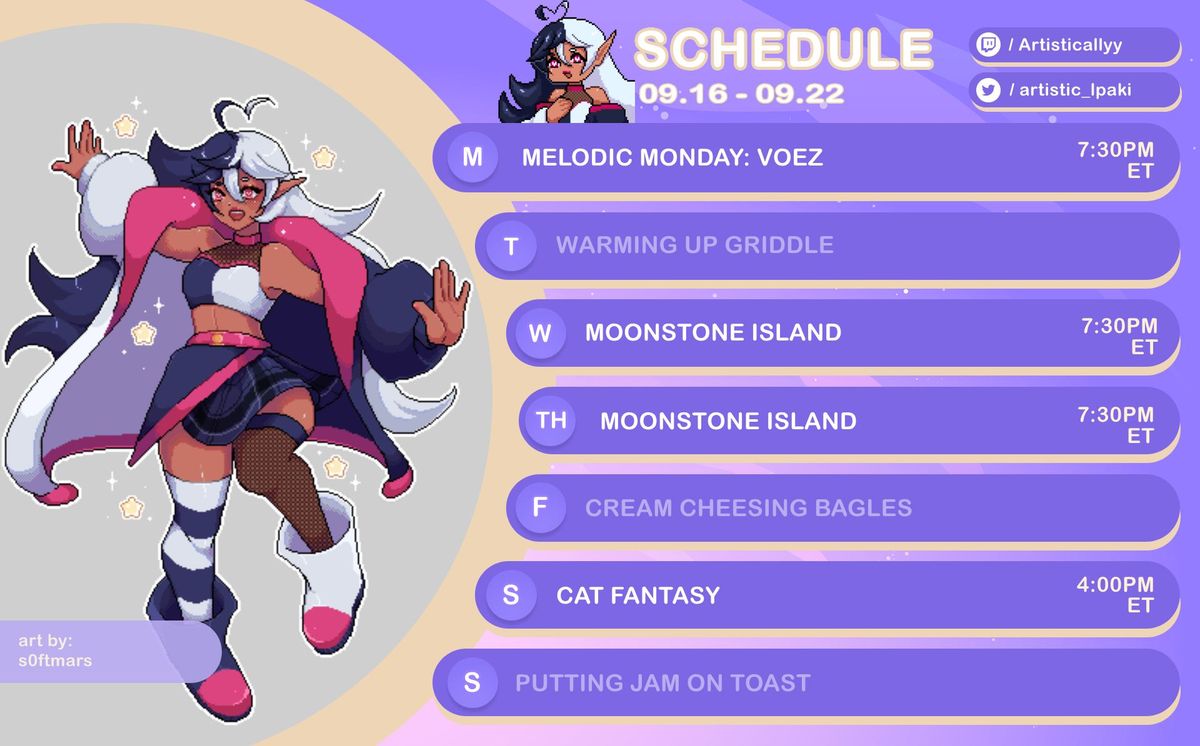 SCHEDULE
09.16 - 09.22

/ Artisticallyy
/ artistic_lpaki

M MELODIC MONDAY: VOEZ 7:30PM ET

T WARMING UP GRIDDLE

W MOONSTONE ISLAND 7:30PM ET

TH MOONSTONE ISLAND 7:30PM ET

F CREAM CHEESING BAGLES

S CAT FANTASY 4:00PM ET

S PUTTING JAM ON TOAST

art by:
s0ftmars